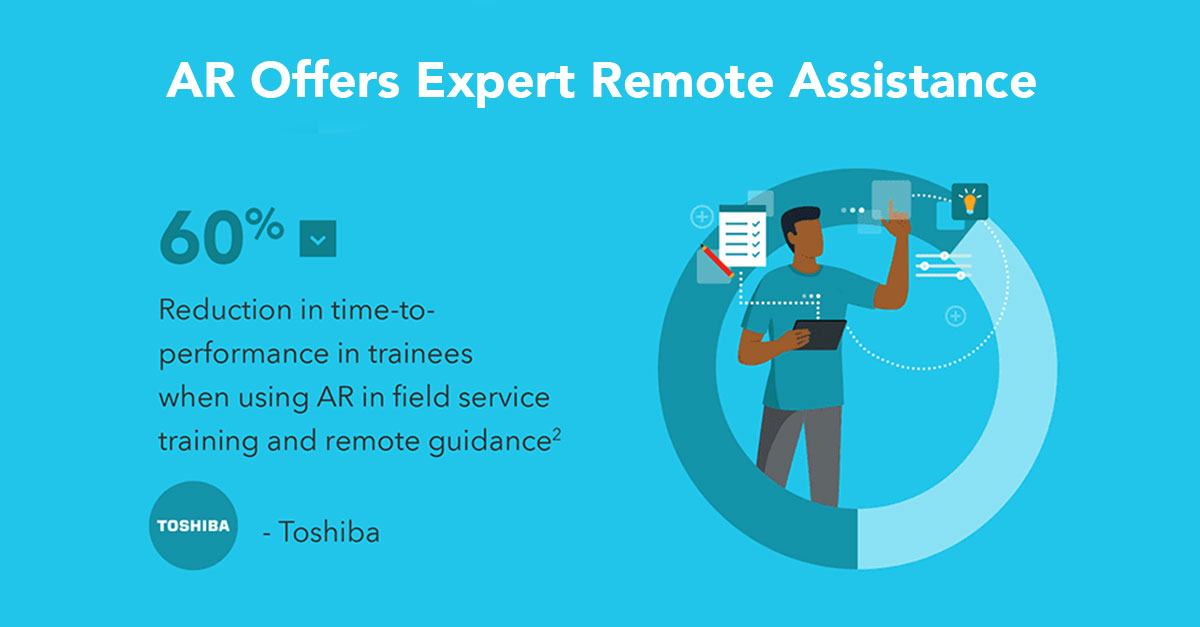 AR Offers Expert Remote Assistance

60%

Reduction in time-to-performance in trainees when using AR in field service training and remote guidance$^2$

TOSHIBA

- Toshiba